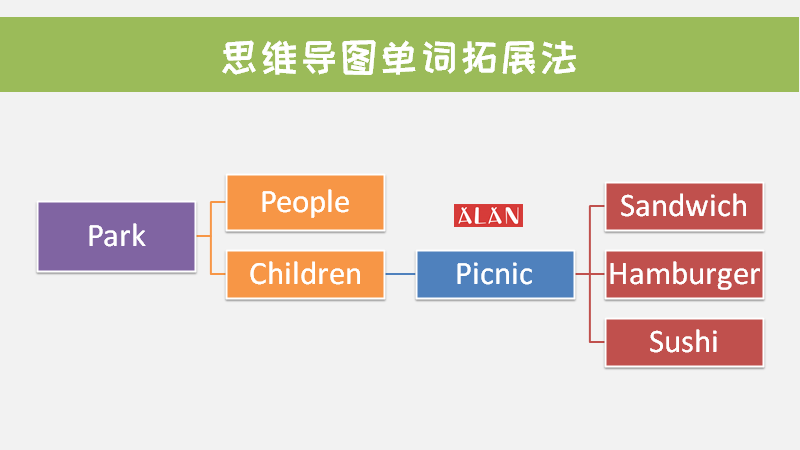 思维导图单词拓展法

Park

People

Children

ALAN

Picnic

Sandwich

Hamburger

Sushi